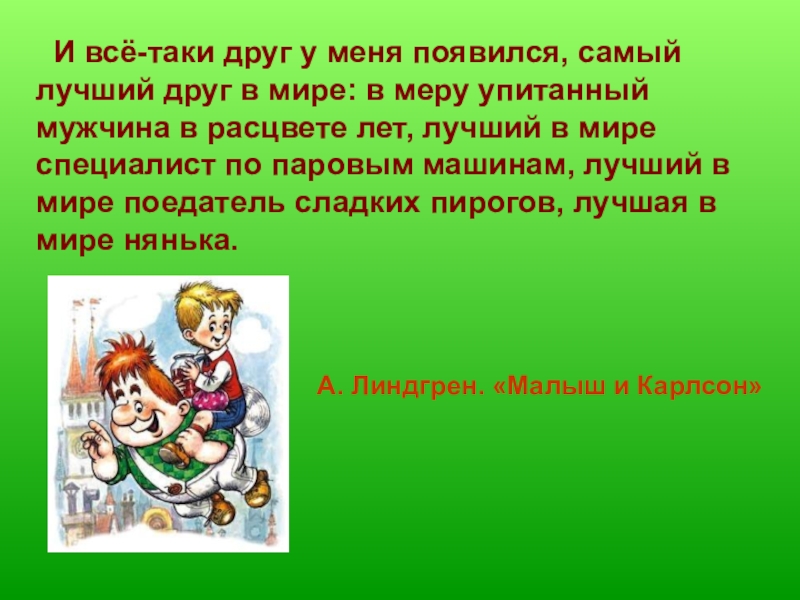 И всё-таки друг у меня появился, самый лучший друг в мире: в меру упитанный мужчина в расцвете лет, лучший в мире специалист по паровым машинам, лучший в мире поедатель сладких пирогов, лучшая в мире нянька.

А. Линдгрен. «Малыш и Карлсон»